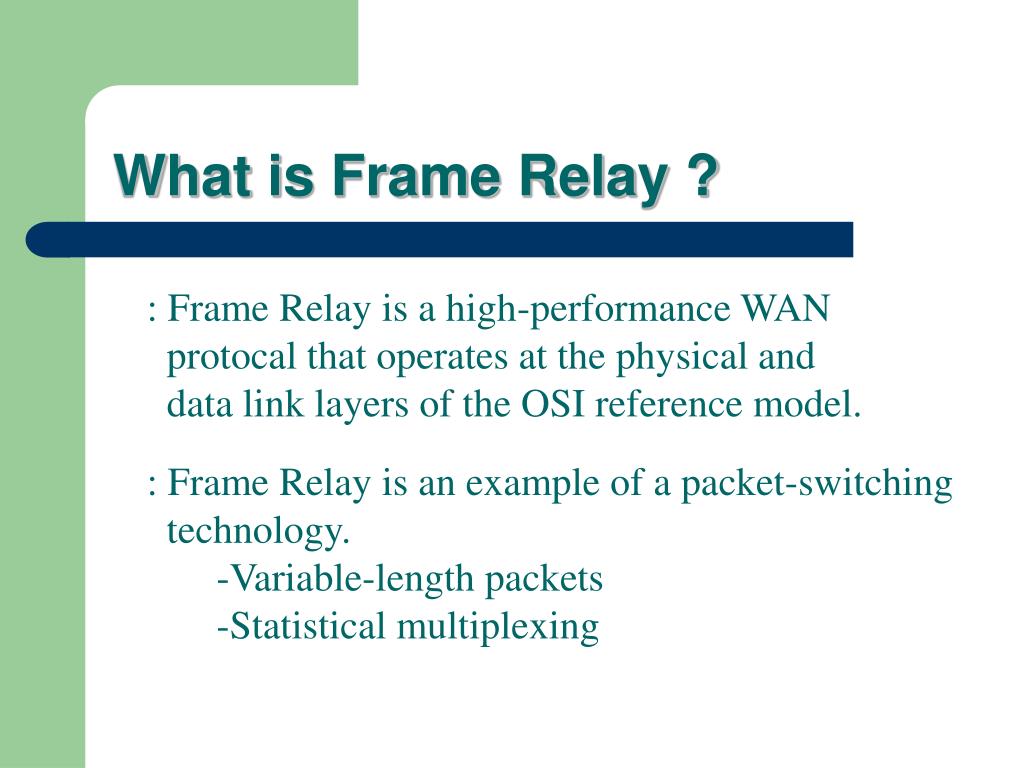 What is Frame Relay ?

: Frame Relay is a high-performance WAN protocal that operates at the physical and data link layers of the OSI reference model.

: Frame Relay is an example of a packet-switching technology.
-Variable-length packets
-Statistical multiplexing